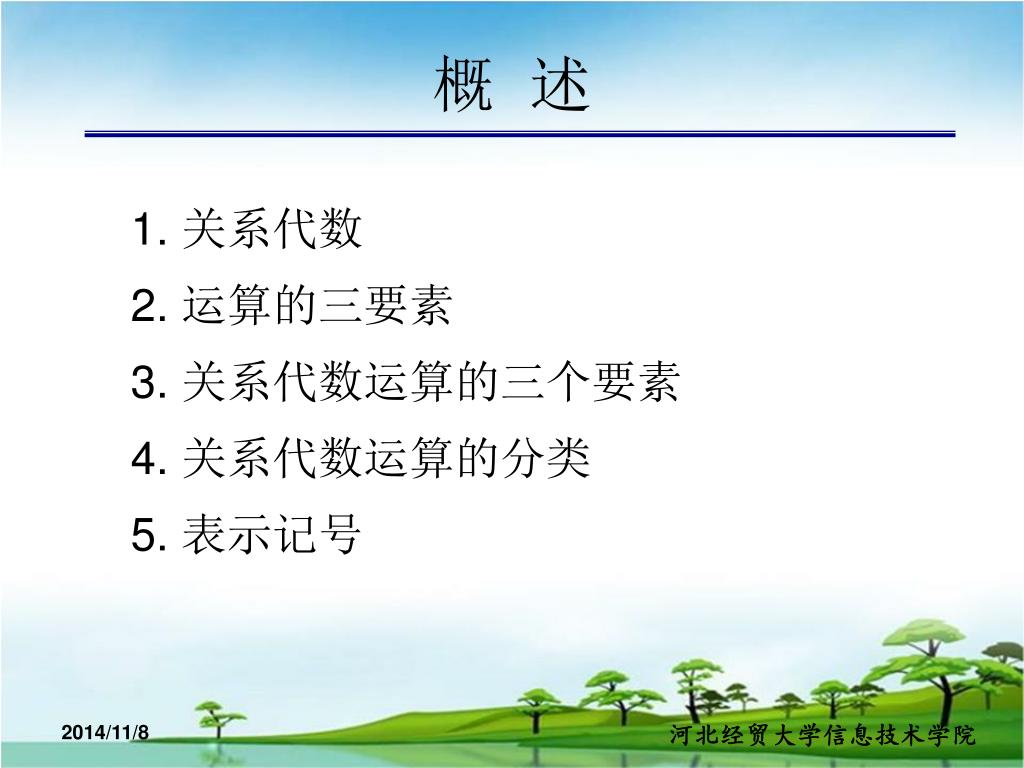 概 述

1. 关系代数
2. 运算的三要素
3. 关系代数运算的三个要素
4. 关系代数运算的分类
5. 表示记号

2014/11/8

河北经贸大学信息技术学院